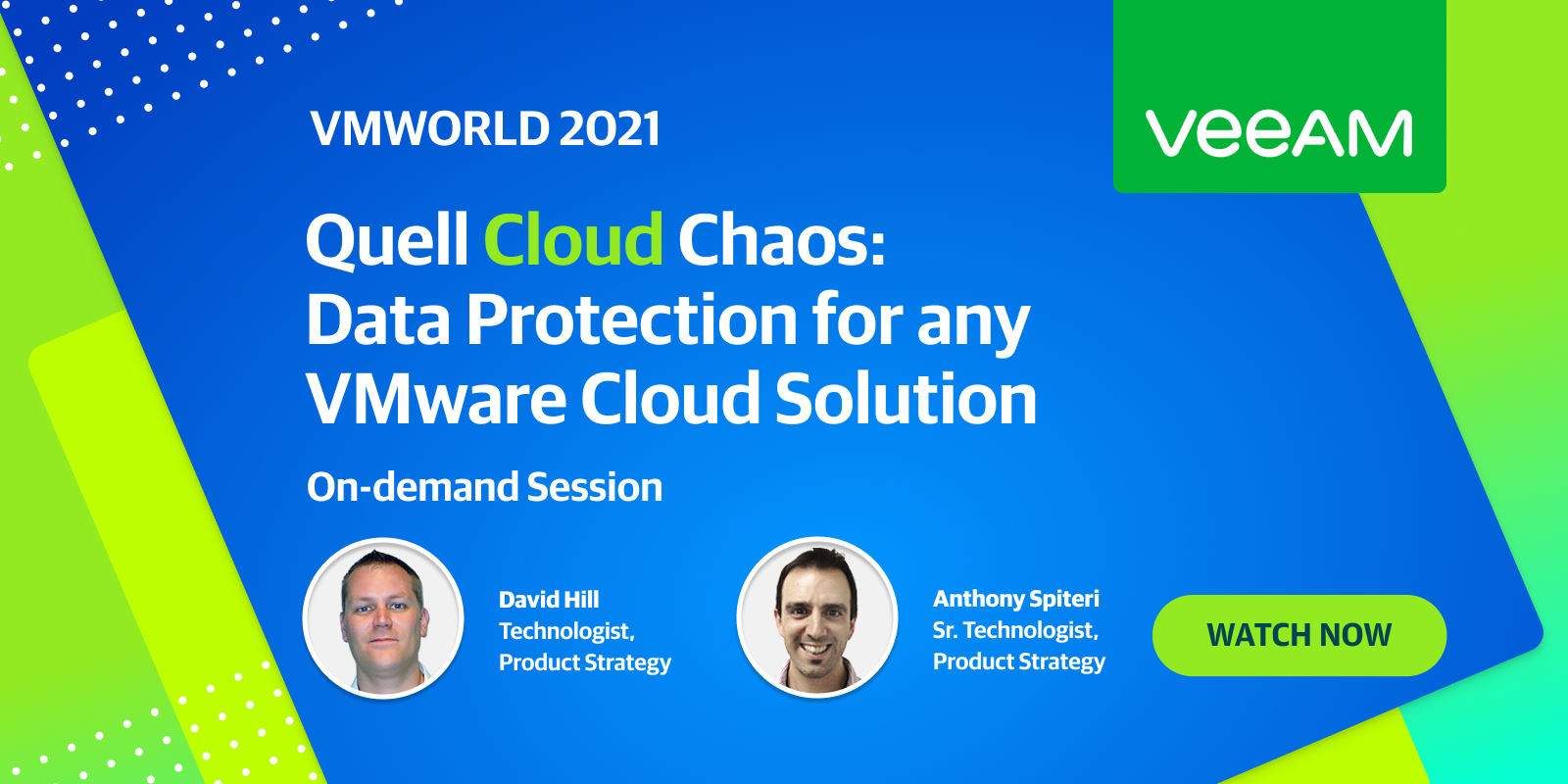 VMWORLD 2021

veeAM

Quell Cloud Chaos: Data Protection for any VMware Cloud Solution

On-demand Session

David Hill
Technologist,
Product Strategy

Anthony Spiteri
Sr. Technologist,
Product Strategy

WATCH NOW